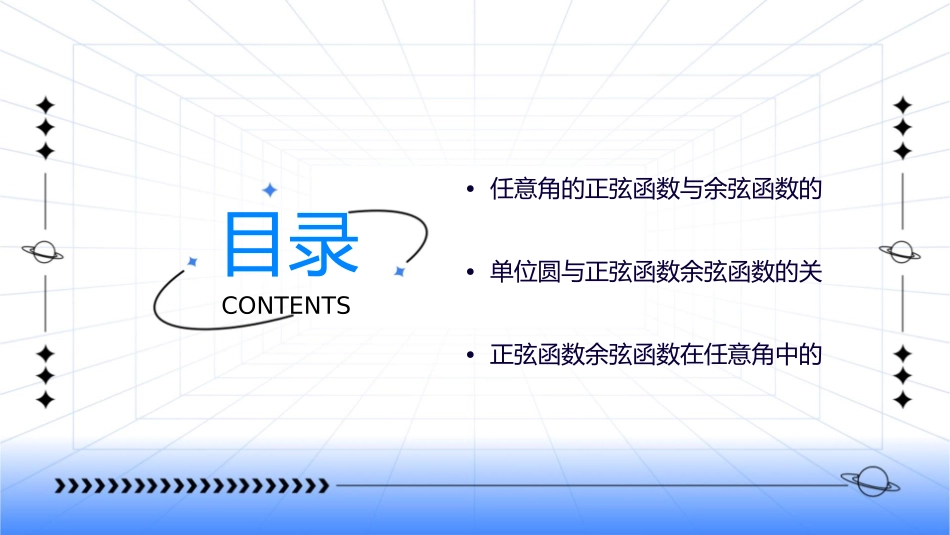 目录
CONTENTS

• 任意角的正弦函数与余弦函数的

• 单位圆与正弦函数余弦函数的关

• 正弦函数余弦函数在任意角中的